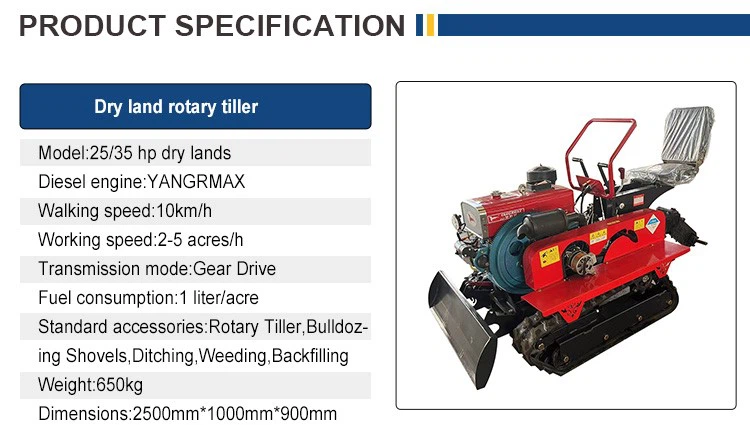 PRODUCT SPECIFICATION

Dry land rotary tiller

Model:25/35 hp dry lands
Diesel engine:YANGRMAX
Walking speed:10km/h
Working speed:2-5 acres/h
Transmission mode:Gear Drive
Fuel consumption:1 liter/acre
Standard accessories:Rotary Tiller,Bulldozing Shovels,Ditching,Weeding,Backfilling
Weight:650kg
Dimensions:2500mm*1000mm*900mm